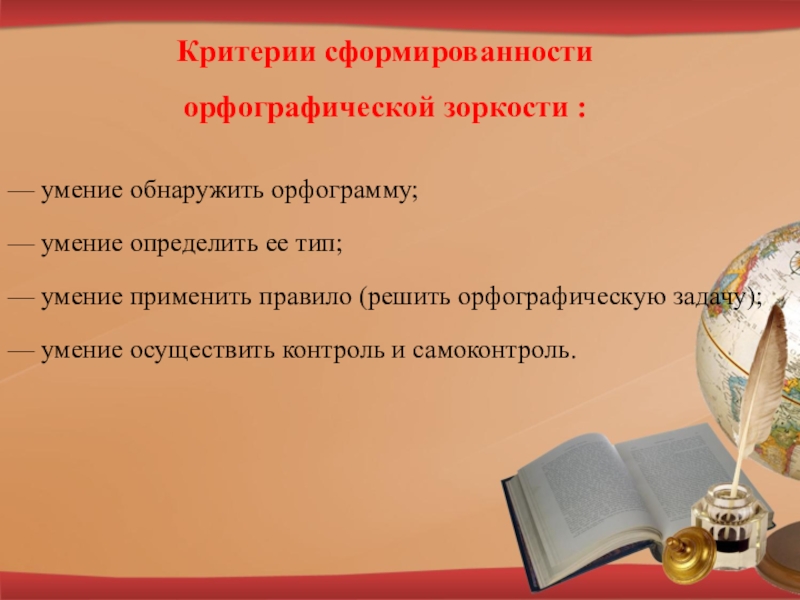 Критерии сформированности орфографической зоркости :

— умение обнаружить орфограмму;

— умение определить ее тип;

— умение применить правило (решить орфографическую задачу);

— умение осуществить контроль и самоконтроль.